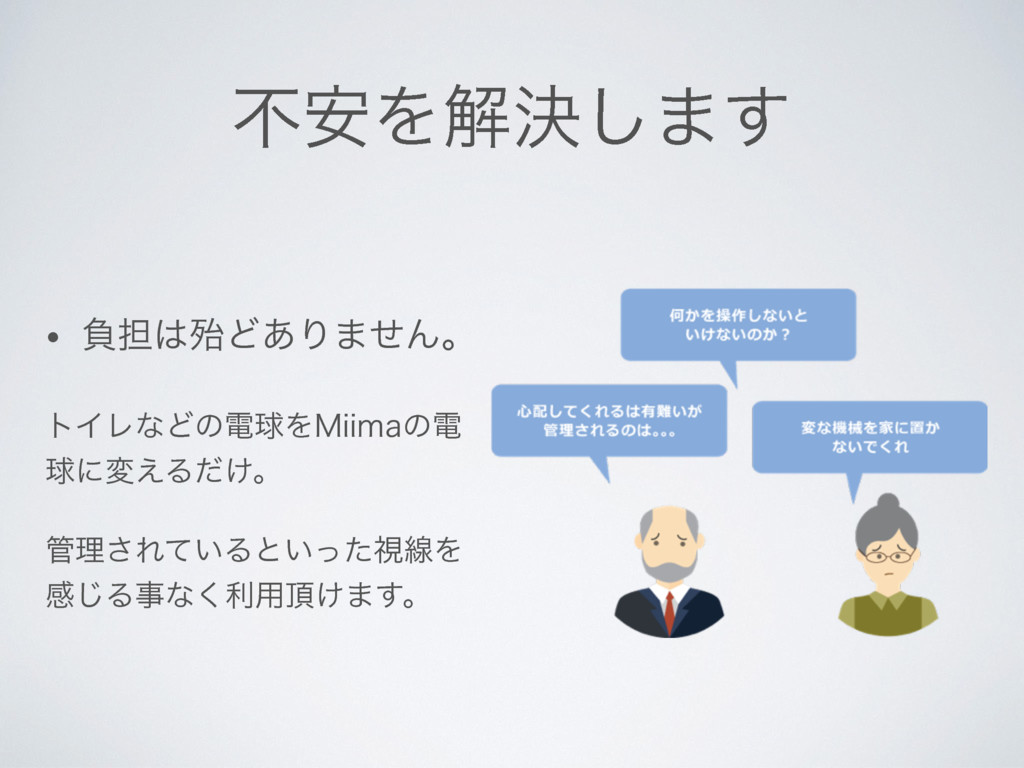 不安を解決します

• 負担は殆どありません。

トイレなどの電球をMiimaの電球に変えるだけ。

管理されているといった視線を感じる事なく利用頂けます。

何かを操作しないといけないのか？

心配してくれるは有難いが管理されるのは。。。

変な機械を家に置かないでくれ